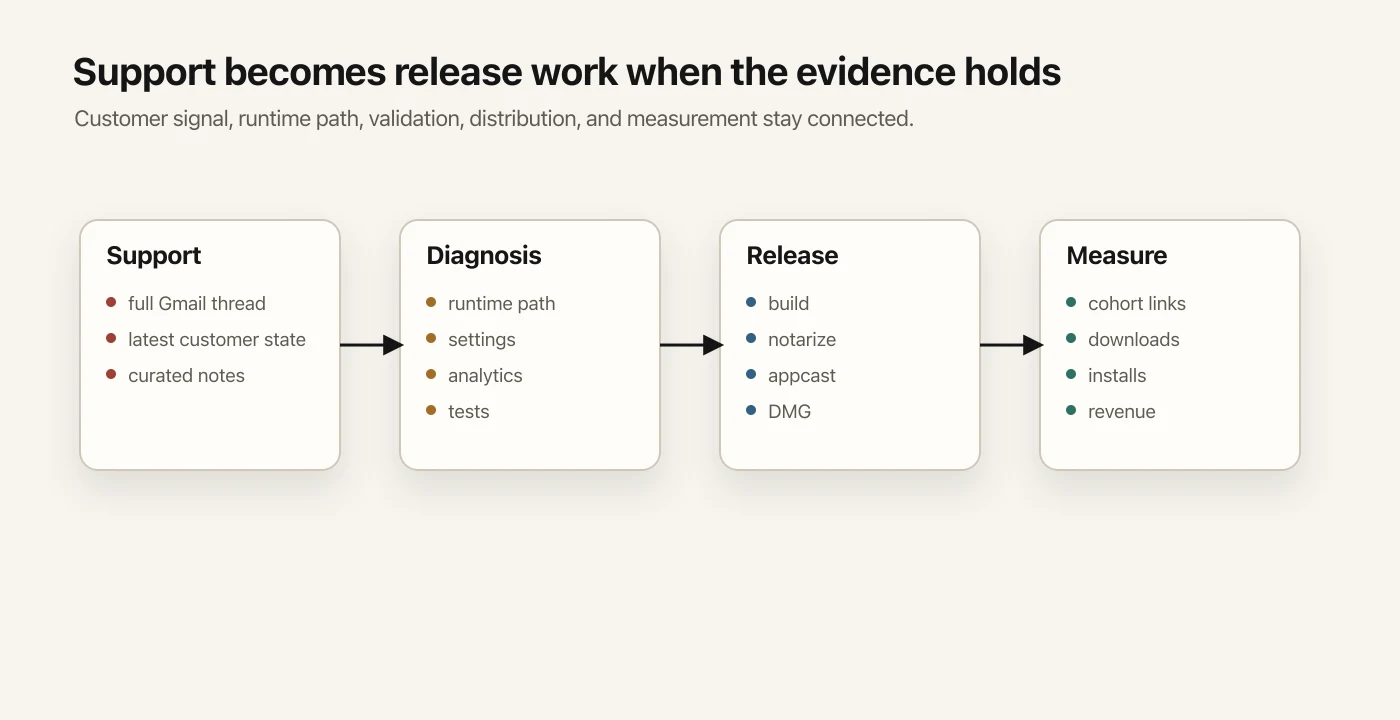 Support becomes release work when the evidence holds

Customer signal, runtime path, validation, distribution, and measurement stay connected.

Support
- full Gmail thread
- latest customer state
- curated notes

Diagnosis
- runtime path
- settings
- analytics
- tests

Release
- build
- notarize
- appcast
- DMG

Measure
- cohort links
- downloads
- installs
- revenue